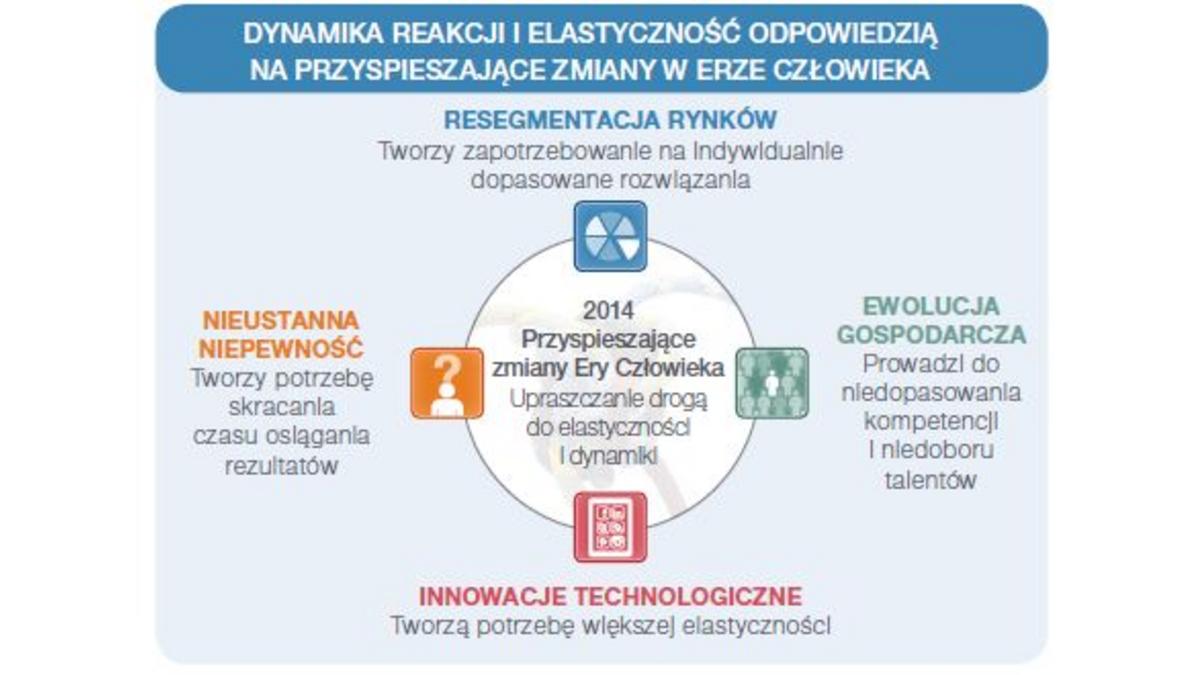 DYNAMIKA REAKCJI I ELASTYCZNOŚĆ ODPOWIEDZIĄ NA PRZYSPIESZAJĄCE ZMIANY W ERZE CZŁOWIEKA

RESEGMENTACJA RYNKÓW
Tworzy zapotrzebowanie na indywidualnie dopasowane rozwiązania

NIEUSTANNA NIEPEWNOŚĆ
Tworzy potrzebę skracania czasu osiągania rezultatów

2014
Przyspieszające zmiany Ery Człowieka
Upraszczanie drogą do elastyczności i dynamiki

EWOLUCJA GOSPODARCZA
Prowadzi do niedopasowania kompetencji i niedoboru talentów

INNOWACJE TECHNOLOGICZNE
Tworzą potrzebę większej elastyczności